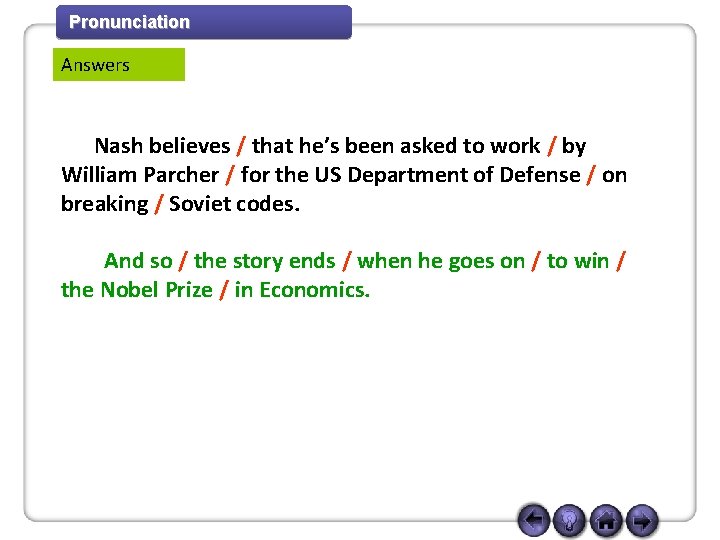 Pronunciation

Answers

Nash believes / that he's been asked to work / by William Parcher / for the US Department of Defense / on breaking / Soviet codes.

And so / the story ends / when he goes on / to win / the Nobel Prize / in Economics.